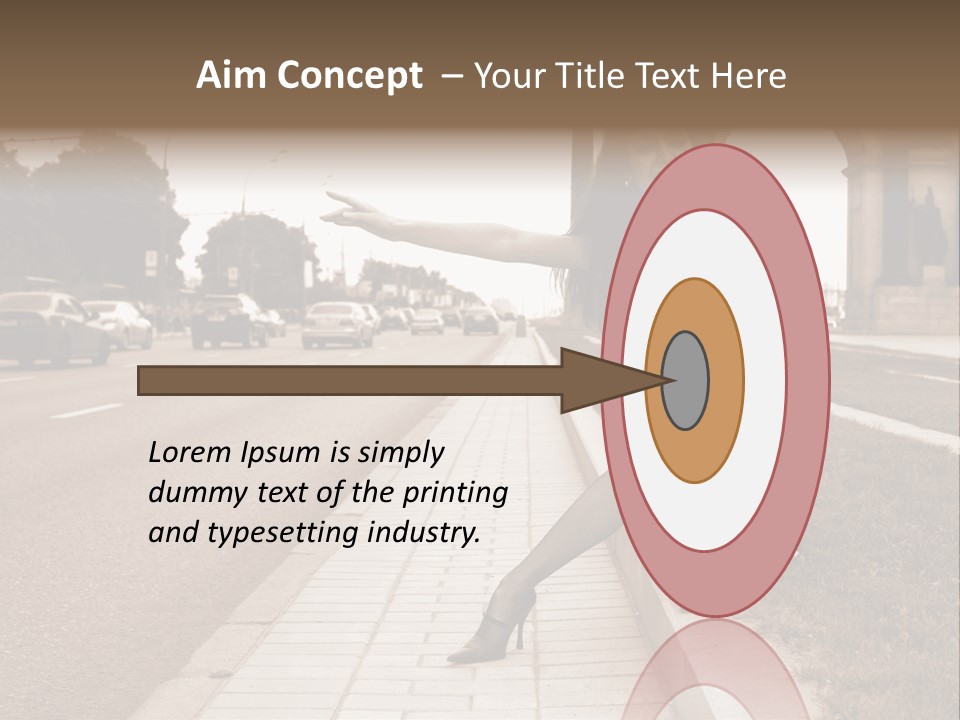 Aim Concept – Your Title Text Here

Lorem Ipsum is simply dummy text of the printing and typesetting industry.